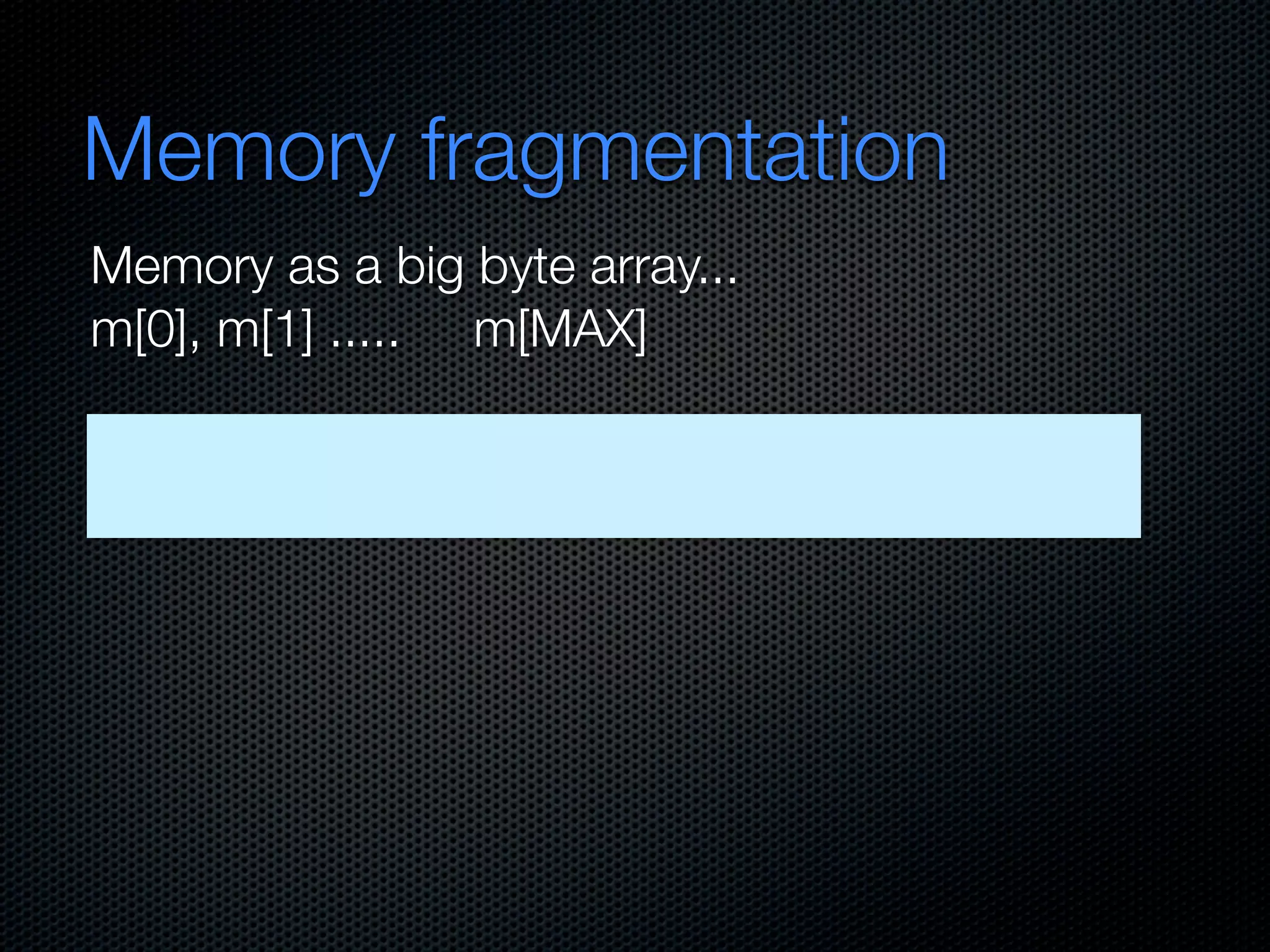 Memory fragmentation

Memory as a big byte array...
m[0], m[1] .....     m[MAX]